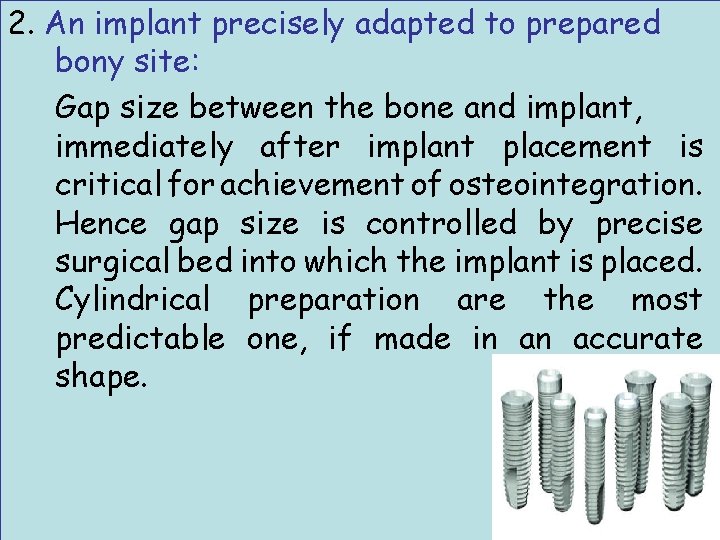 2. An implant precisely adapted to prepared bony site:

Gap size between the bone and implant, immediately after implant placement is critical for achievement of osteointegration. Hence gap size is controlled by precise surgical bed into which the implant is placed. Cylindrical preparation are the most predictable one, if made in an accurate shape.